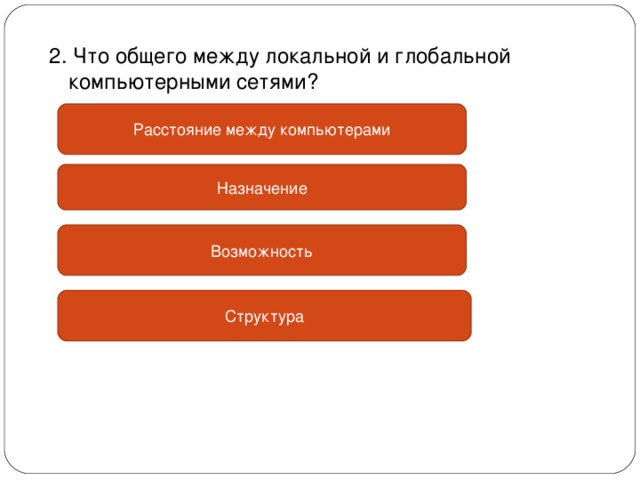 2. Что общего между локальной и глобальной компьютерными сетями?

Расстояние между компьютерами

Назначение

Возможность

Структура